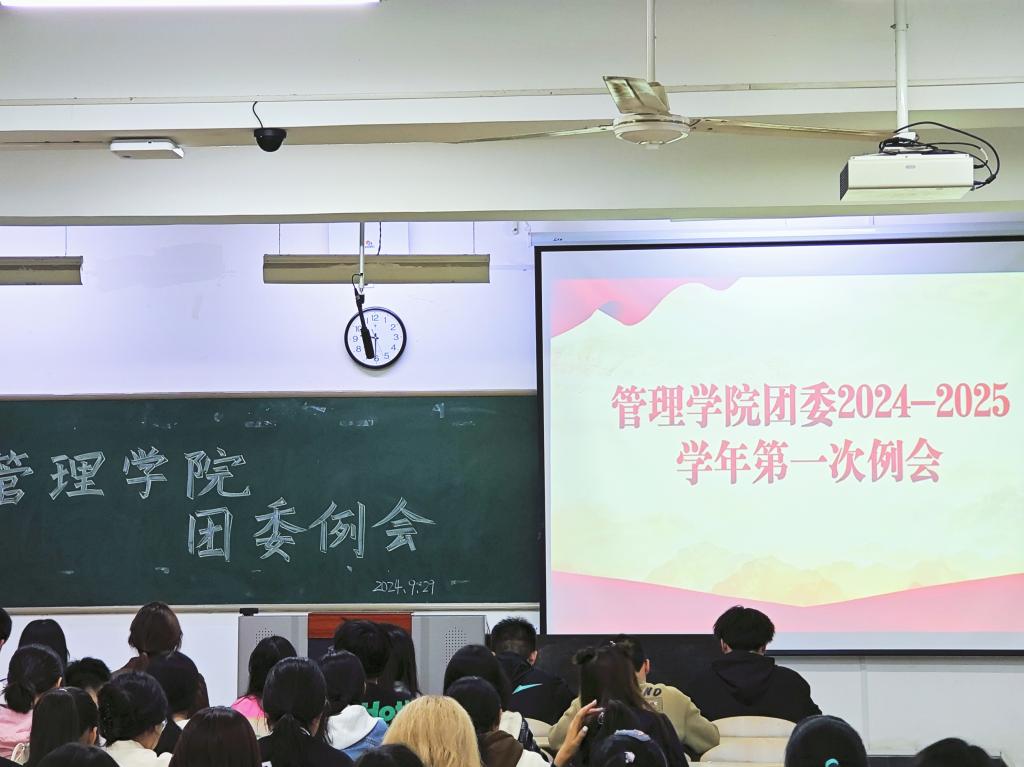 管理学院
团委例会
2024.9.27

管理学院团委2024-2025
学年第一次例会